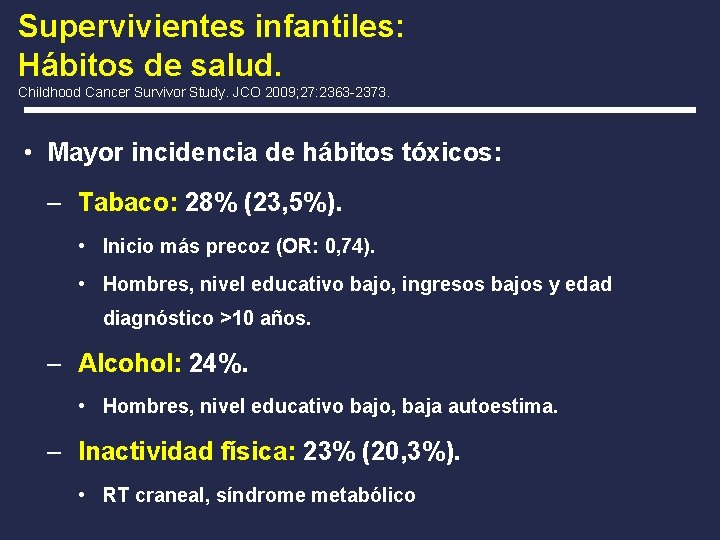 Supervivientes infantiles:
Hábitos de salud.
Childhood Cancer Survivor Study. JCO 2009;27:2363-2373.

• Mayor incidencia de hábitos tóxicos:

– Tabaco: 28% (23,5%).

• Inicio más precoz (OR: 0,74).

• Hombres, nivel educativo bajo, ingresos bajos y edad diagnóstico >10 años.

– Alcohol: 24%.

• Hombres, nivel educativo bajo, baja autoestima.

– Inactividad física: 23% (20,3%).

• RT craneal, síndrome metabólico